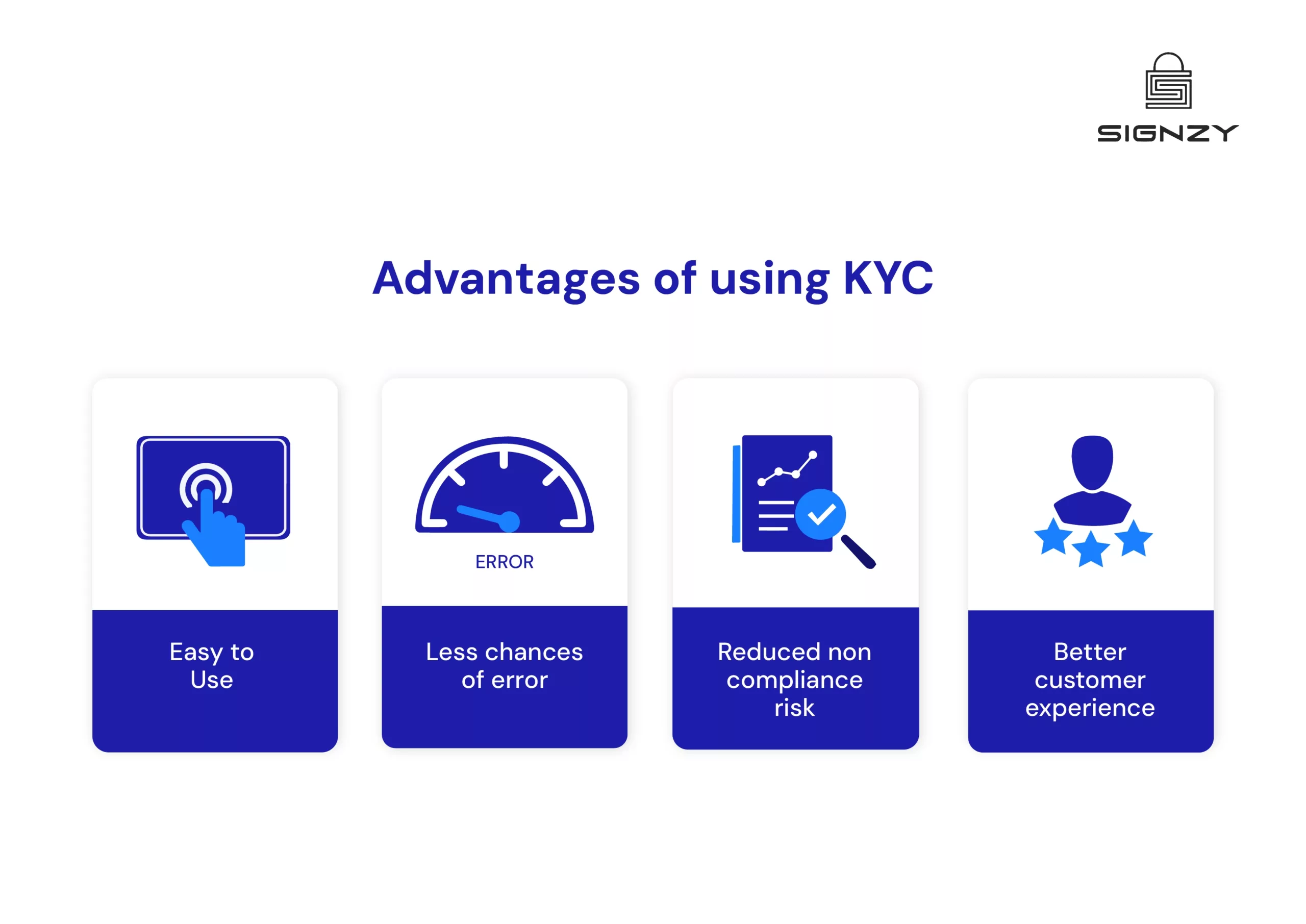 SIGNZY

Advantages of using KYC

Easy to Use

ERROR

Less chances of error

Reduced non compliance risk

Better customer experience